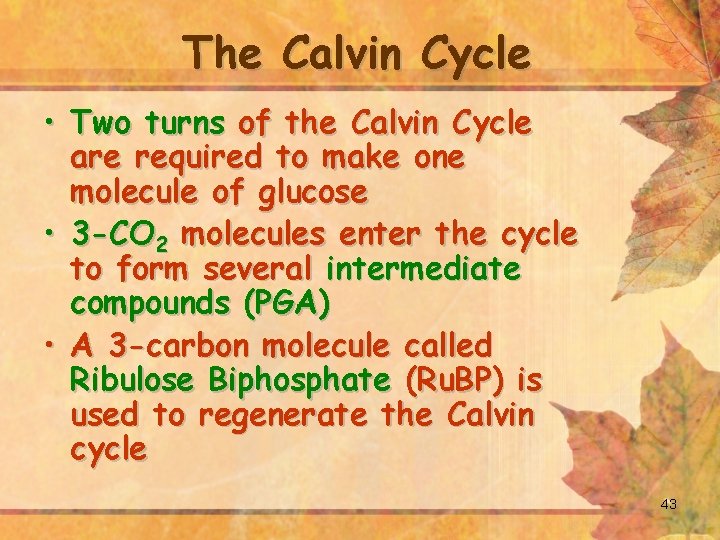 The Calvin Cycle

• Two turns of the Calvin Cycle are required to make one molecule of glucose
• 3-$CO_2$ molecules enter the cycle to form several intermediate compounds (PGA)
• A 3-carbon molecule called Ribulose Biphosphate (RuBP) is used to regenerate the Calvin cycle

43